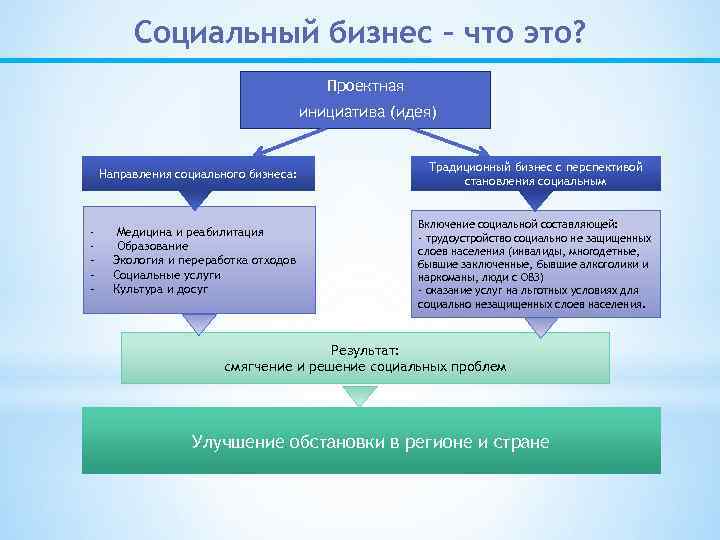 Социальный бизнес – что это?

Проектная инициатива (идея)

Направления социального бизнеса:

- Медицина и реабилитация
- Образование
- Экология и переработка отходов
- Социальные услуги
- Культура и досуг

Традиционный бизнес с перспективой становления социальным

Включение социальной составляющей:
- трудоустройство социально не защищенных слоев населения (инвалиды, многодетные, бывшие заключенные, бывшие алкоголики и наркоманы, люди с ОВЗ)
- оказание услуг на льготных условиях для социально незащищенных слоев населения.

Результат:
смягчение и решение социальных проблем

Улучшение обстановки в регионе и стране